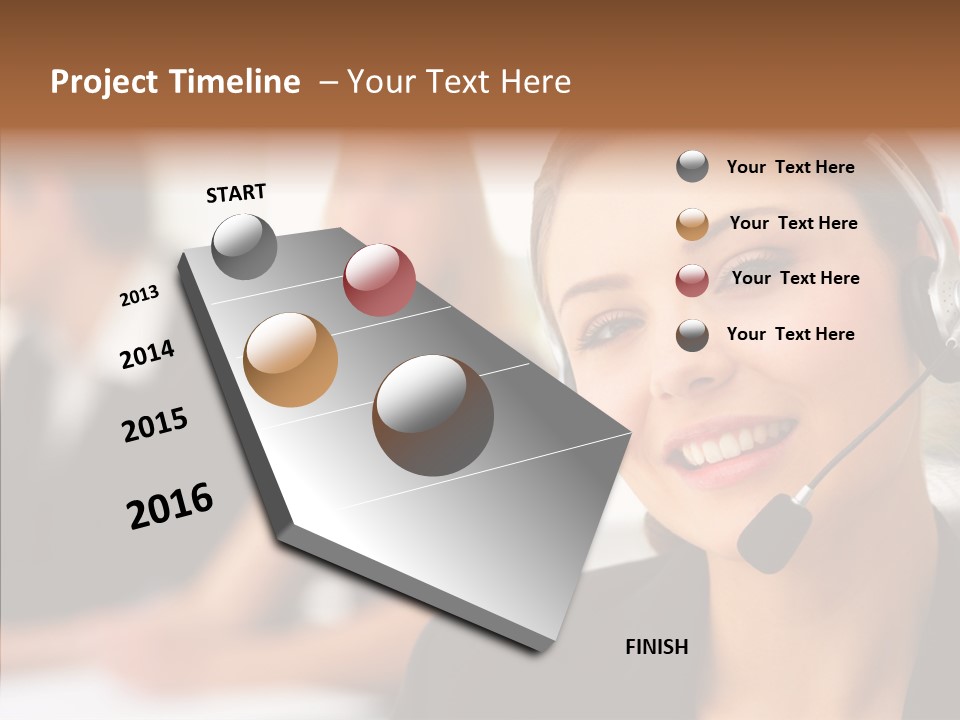 Project Timeline – Your Text Here

START

2013

2014

2015

2016

FINISH

Your Text Here

Your Text Here

Your Text Here

Your Text Here